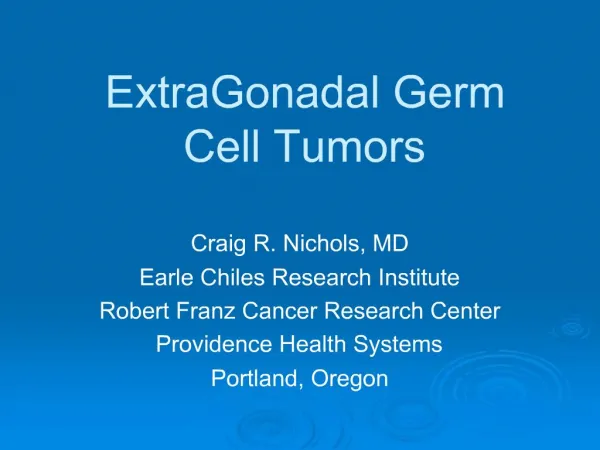 ExtraGonadal Germ Cell Tumors

Craig R. Nichols, MD
Earle Chiles Research Institute
Robert Franz Cancer Research Center
Providence Health Systems
Portland, Oregon